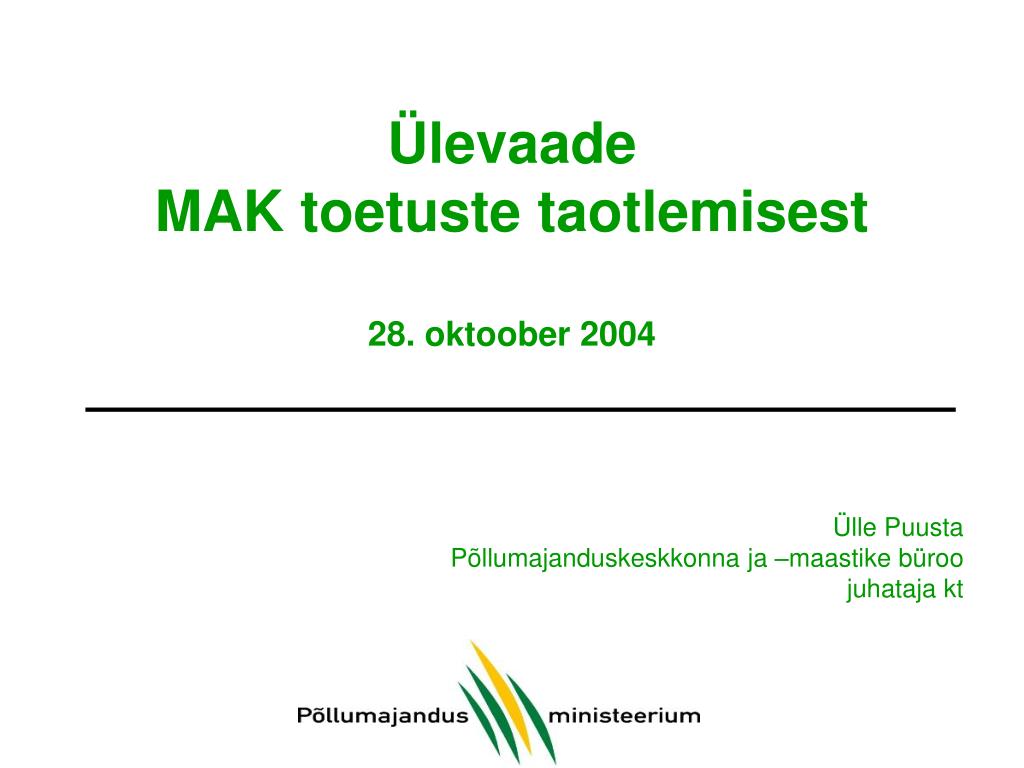 Ülevaade
MAK toetuste taotlemisest

28. oktoober 2004

Ülle Puusta
Põllumajanduskeskkonna ja –maastike büroo
juhataja kt

Põllumajandus ministeerium